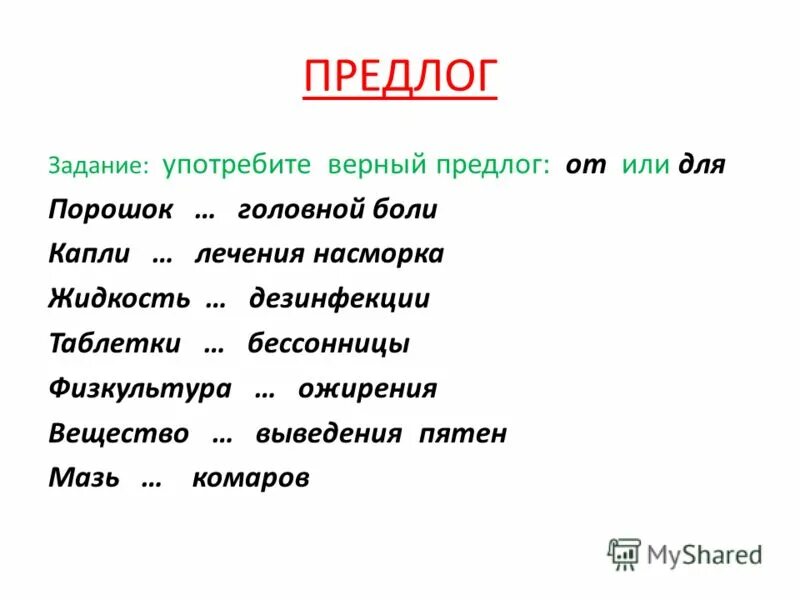 ПРЕДЛОГ

Задание: употребите верный предлог: от или для

Порошок … головной боли

Капли … лечения насморка

Жидкость … дезинфекции

Таблетки … бессонницы

Физкультура … ожирения

Вещество … выведения пятен

Мазь … комаров

MyShared